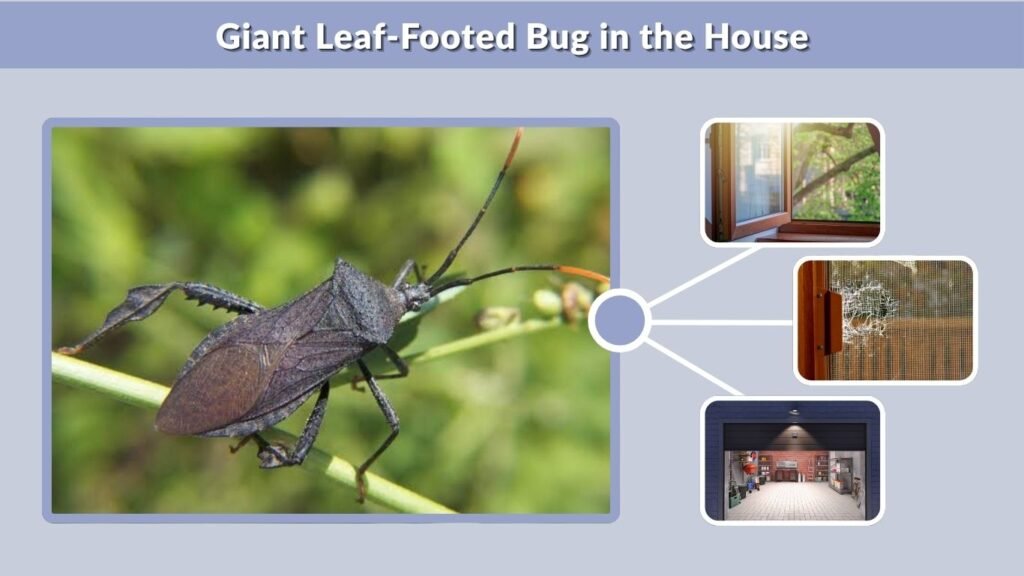 Giant Leaf-Footed Bug in the House